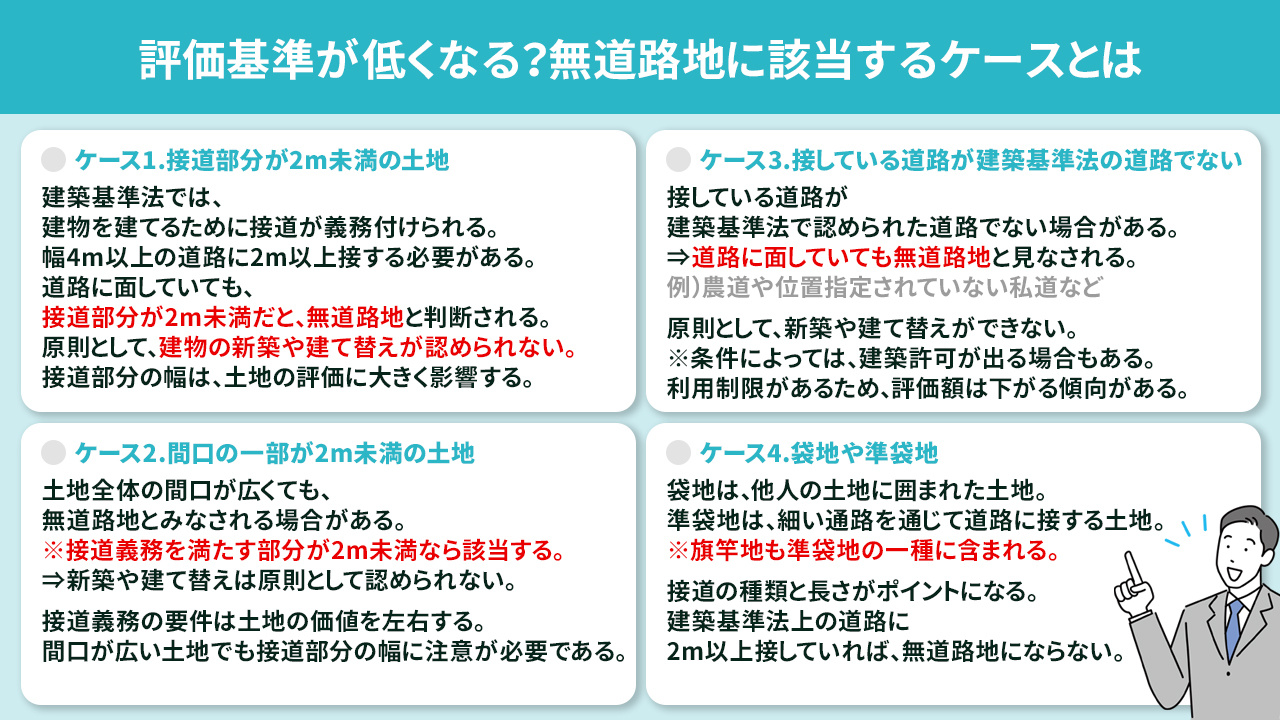 評価基準が低くなる?無道路地に該当するケースとは

ケース1.接道部分が2m未満の土地
建築基準法では、
建物を建てるために接道が義務付けられる。
幅4m以上の道路に2m以上接する必要がある。
道路に面していても、
接道部分が2m未満だと、無道路地と判断される。
原則として、建物の新築や建て替えが認められない。
接道部分の幅は、土地の評価に大きく影響する。

ケース2.間口の一部が2m未満の土地
土地全体の間口が広くても、
無道路地とみなされる場合がある。
※接道義務を満たす部分が2m未満なら該当する。
⇒新築や建て替えは原則として認められない。

接道義務の要件は土地の価値を左右する。
間口が広い土地でも接道部分の幅に注意が必要である。

ケース3.接している道路が建築基準法の道路でない
接している道路が
建築基準法で認められた道路でない場合がある。
⇒道路に面していても無道路地と見なされる。
例)農道や位置指定されていない私道など

原則として、新築や建て替えができない。
※条件によっては、建築許可が出る場合もある。
利用制限があるため、評価額は下がる傾向がある。

ケース4.袋地や準袋地
袋地は、他人の土地に囲まれた土地。
準袋地は、細い通路を通じて道路に接する土地。
※旗竿地も準袋地の一種に含まれる。

接道の種類と長さがポイントになる。
建築基準法上の道路に
2m以上接していれば、無道路地にならない。